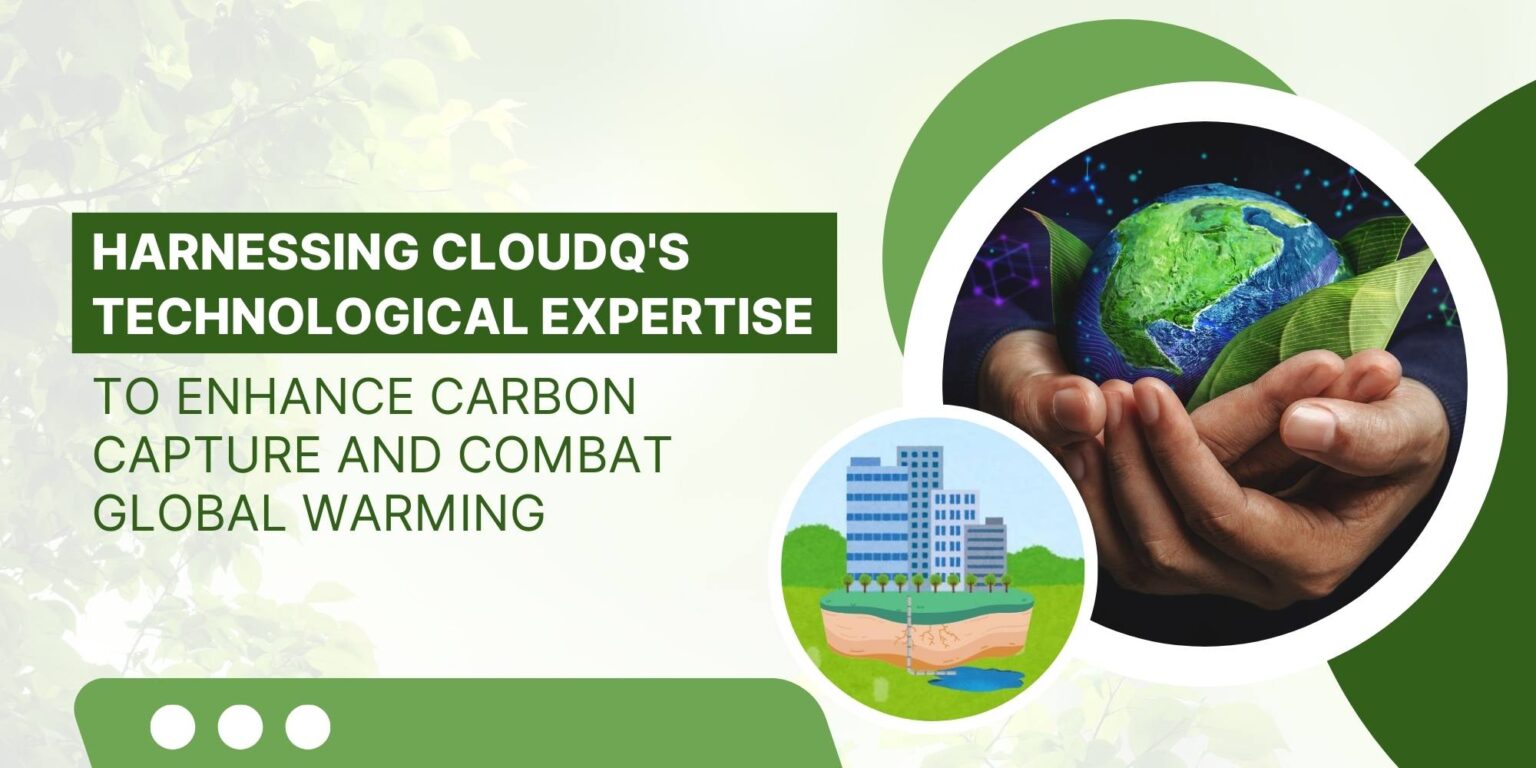 HARNESSING CLOUDQ'S TECHNOLOGICAL EXPERTISE

TO ENHANCE CARBON CAPTURE AND COMBAT GLOBAL WARMING